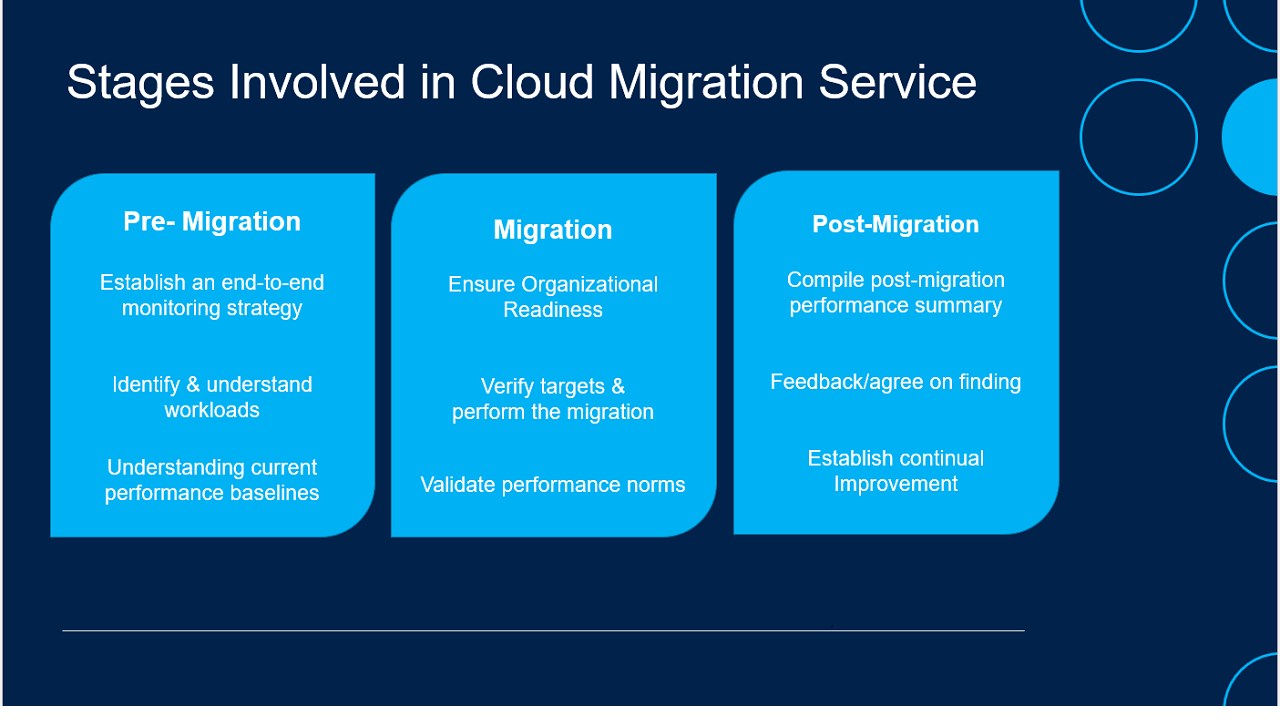 Stages Involved in Cloud Migration Service

Pre- Migration

Establish an end-to-end monitoring strategy

Identify & understand workloads

Understanding current performance baselines

Migration

Ensure Organizational Readiness

Verify targets & perform the migration

Validate performance norms

Post-Migration

Compile post-migration performance summary

Feedback/agree on finding

Establish continual Improvement